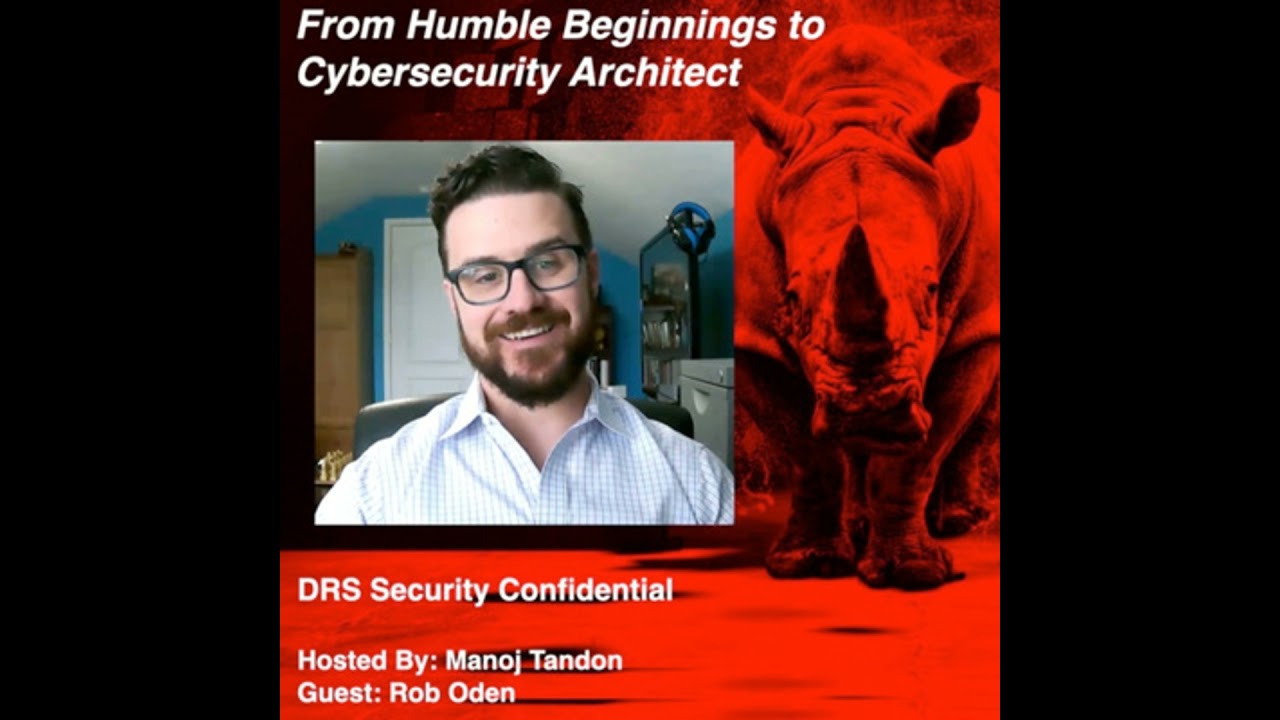 From Humble Beginnings to Cybersecurity Architect

DRS Security Confidential

Hosted By: Manoj Tandon
Guest: Rob Oden